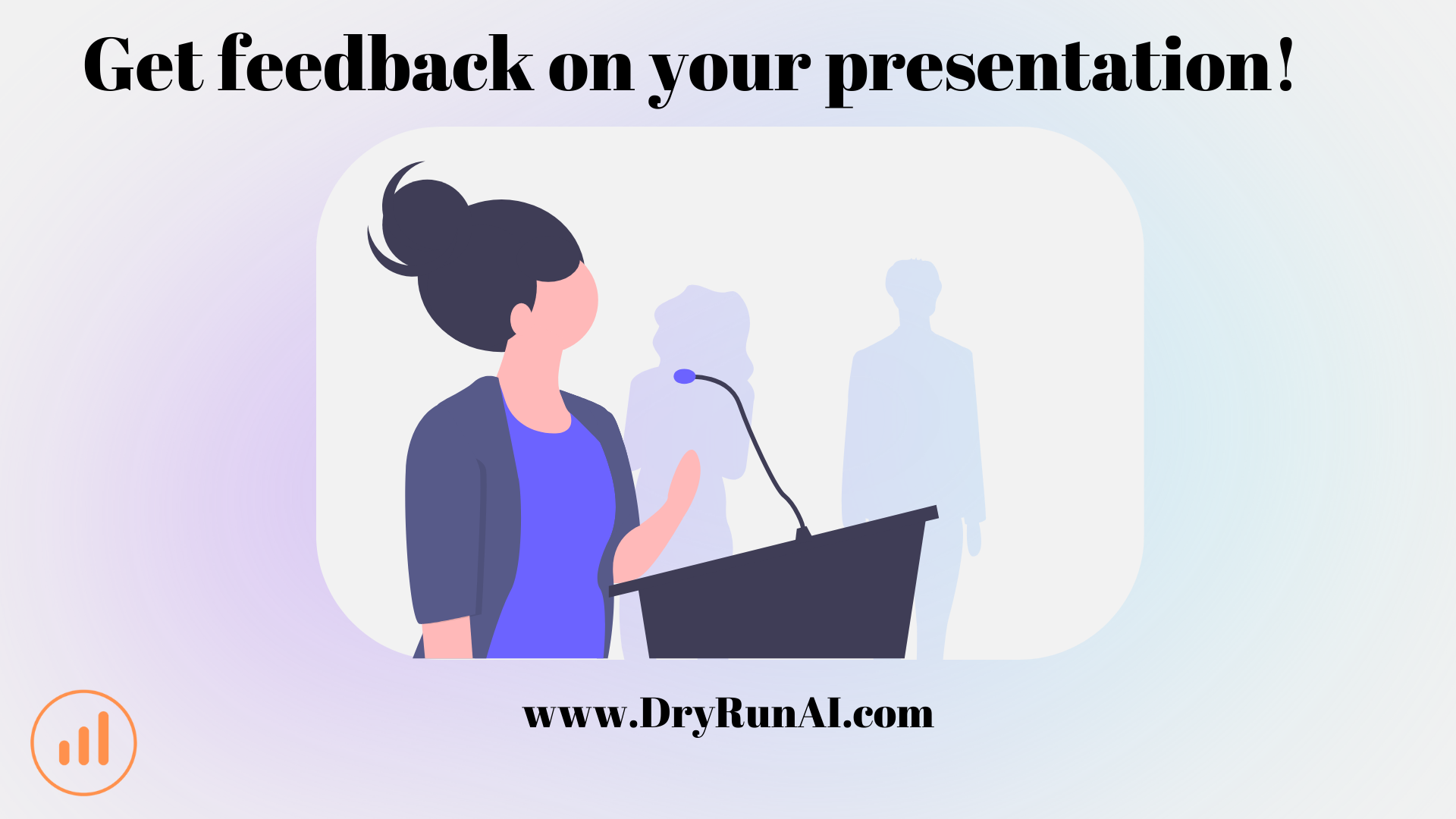 Get feedback on your presentation!

www.DryRunAI.com